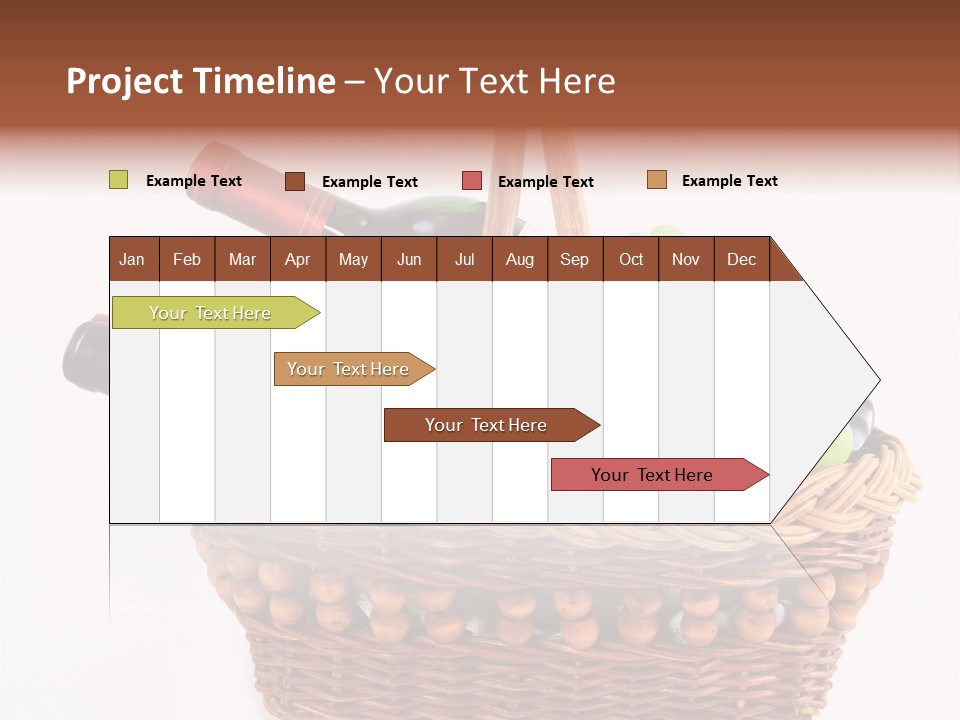 Project Timeline – Your Text Here

Example Text
Example Text
Example Text
Example Text

| Jan | Feb | Mar | Apr | May | Jun | Jul | Aug | Sep | Oct | Nov | Dec |
|---|---|---|---|---|---|---|---|---|---|---|---|

Your Text Here

Your Text Here

Your Text Here

Your Text Here